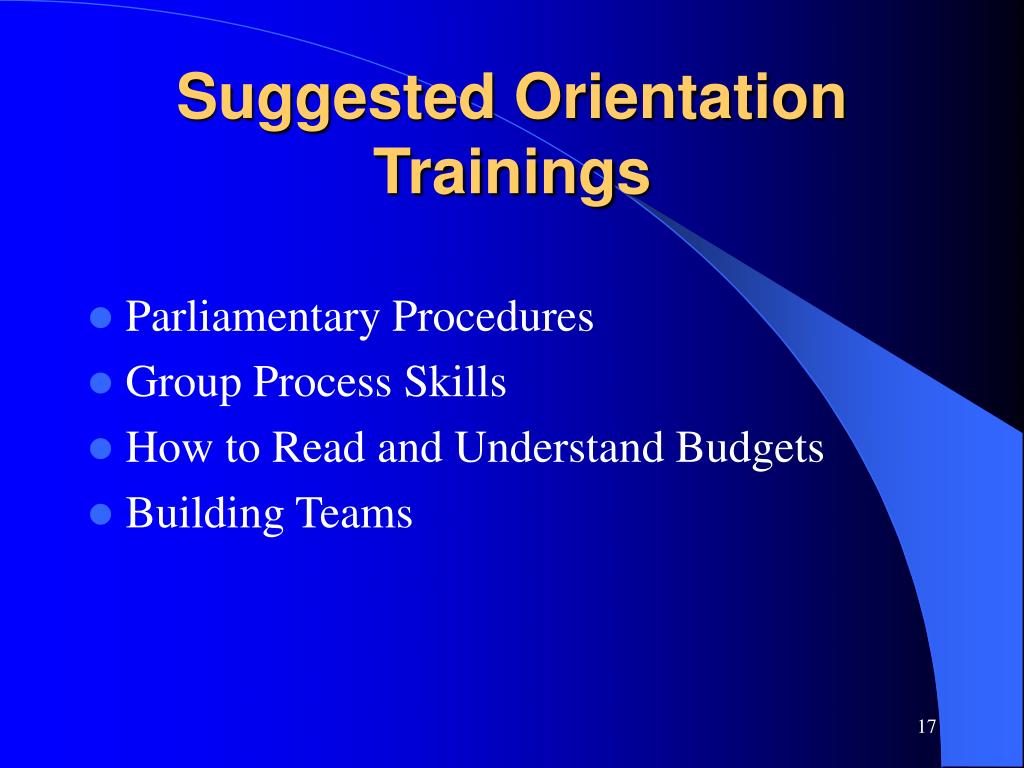 Suggested Orientation Trainings

- Parliamentary Procedures
- Group Process Skills
- How to Read and Understand Budgets
- Building Teams

17